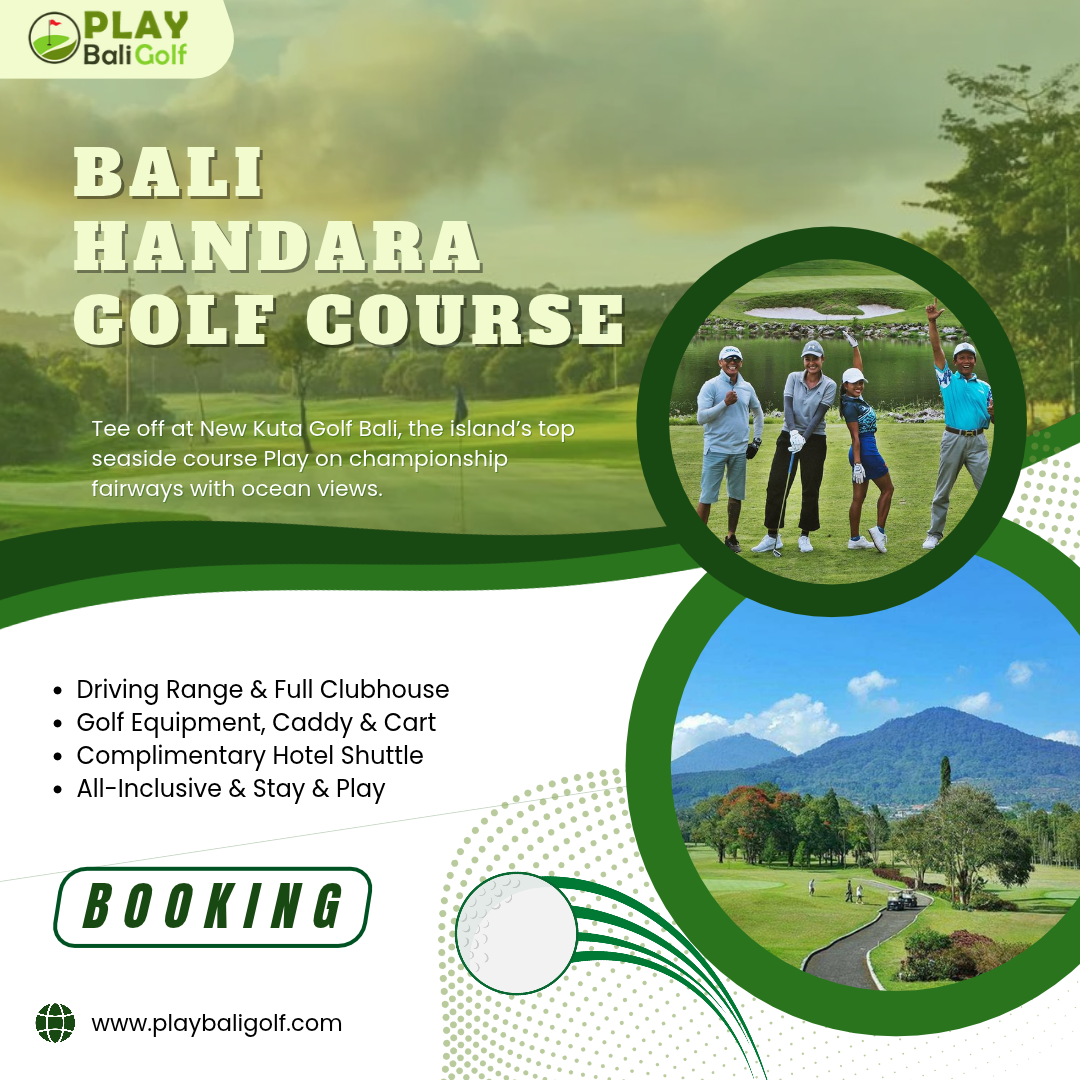 PLAY
Bali Golf

BALI
HANDARA
GOLF COURSE

Tee off at New Kuta Golf Bali, the island's top seaside course Play on championship fairways with ocean views.

• Driving Range & Full Clubhouse
• Golf Equipment, Caddy & Cart
• Complimentary Hotel Shuttle
• All-Inclusive & Stay & Play

BOOKING

www.playbaligolf.com